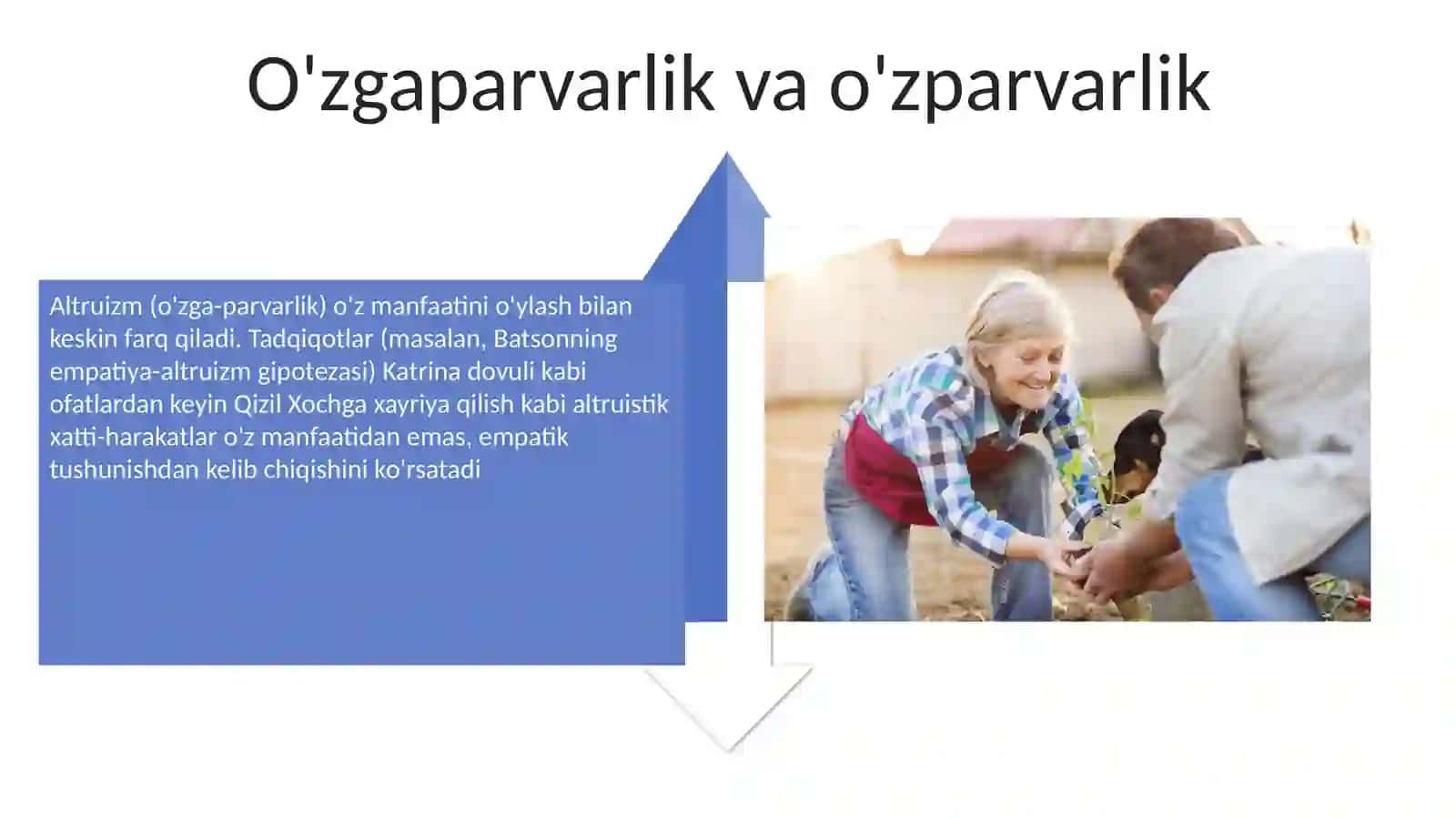 O'zgaparvarlik va o'zparvarlik

Altruizm (o'zga-parvarlik) o'z manfaatini o'ylash bilan keskin farq qiladi. Tadqiqotlar (masalan, Batsonning empatiya-altruizm gipotezasi) Katrina dovuli kabi ofatlardan keyin Qizil Xochga xayriya qilish kabi altruistik xatti-harakatlar o'z manfaatidan emas, empatik tushunishdan kelib chiqishini ko'rsatadi